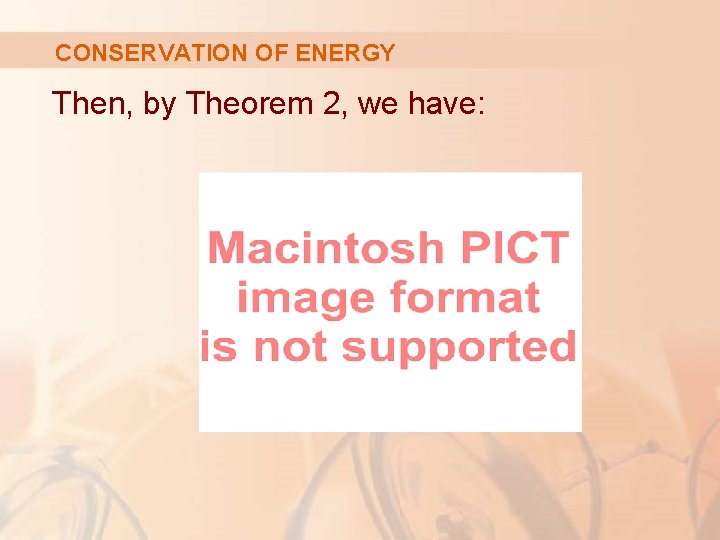 CONSERVATION OF ENERGY

Then, by Theorem 2, we have:

Macintosh PICT image format is not supported